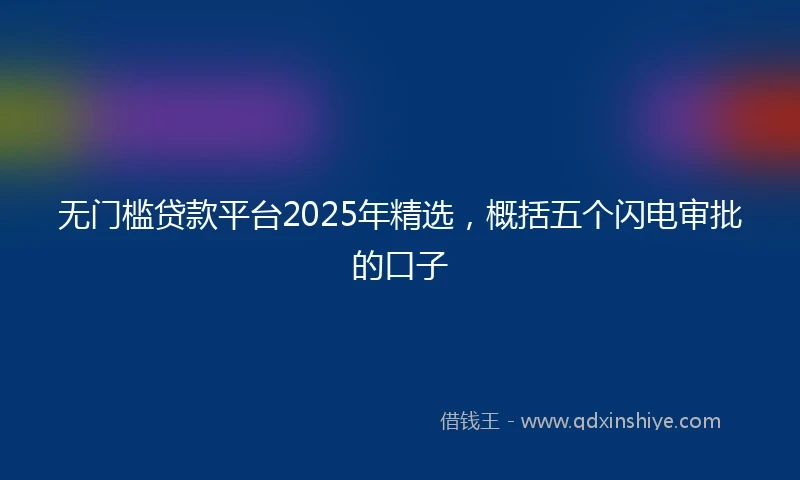 无门槛贷款平台2025年精选，概括五个闪电审批的口子

借钱王 - www.qdxinshiye.com